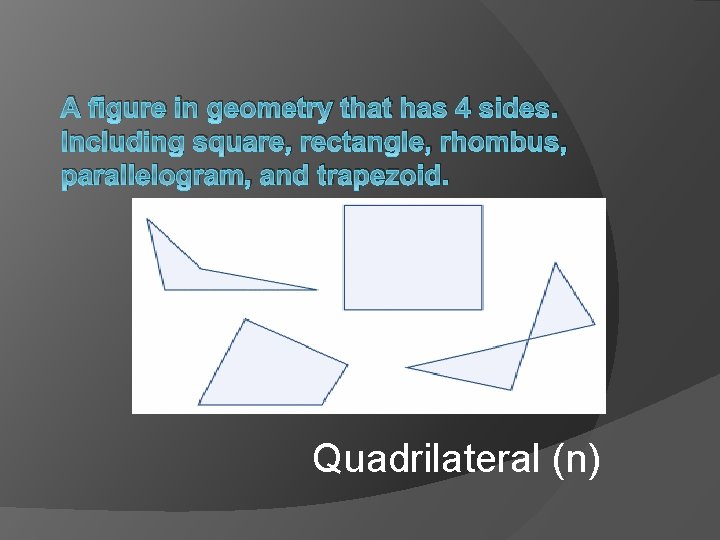 A figure in geometry that has 4 sides. Including square, rectangle, rhombus, parallelogram, and trapezoid.

Quadrilateral (n)